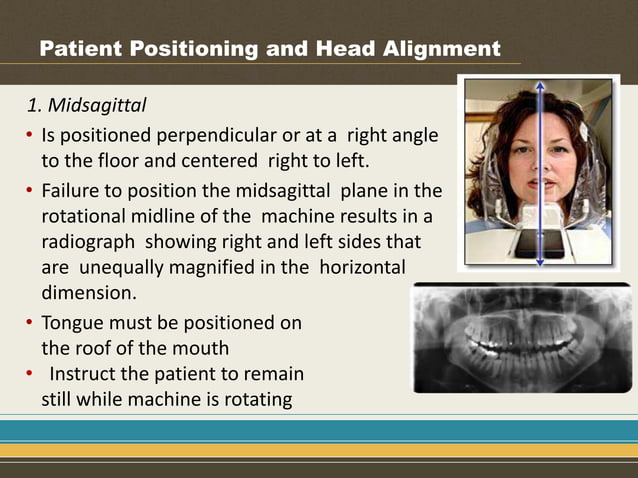 Patient Positioning and Head Alignment

1. Midsagittal

• Is positioned perpendicular or at a right angle to the floor and centered right to left.

• Failure to position the midsagittal plane in the rotational midline of the machine results in a radiograph showing right and left sides that are unequally magnified in the horizontal dimension.

• Tongue must be positioned on the roof of the mouth

• Instruct the patient to remain still while machine is rotating